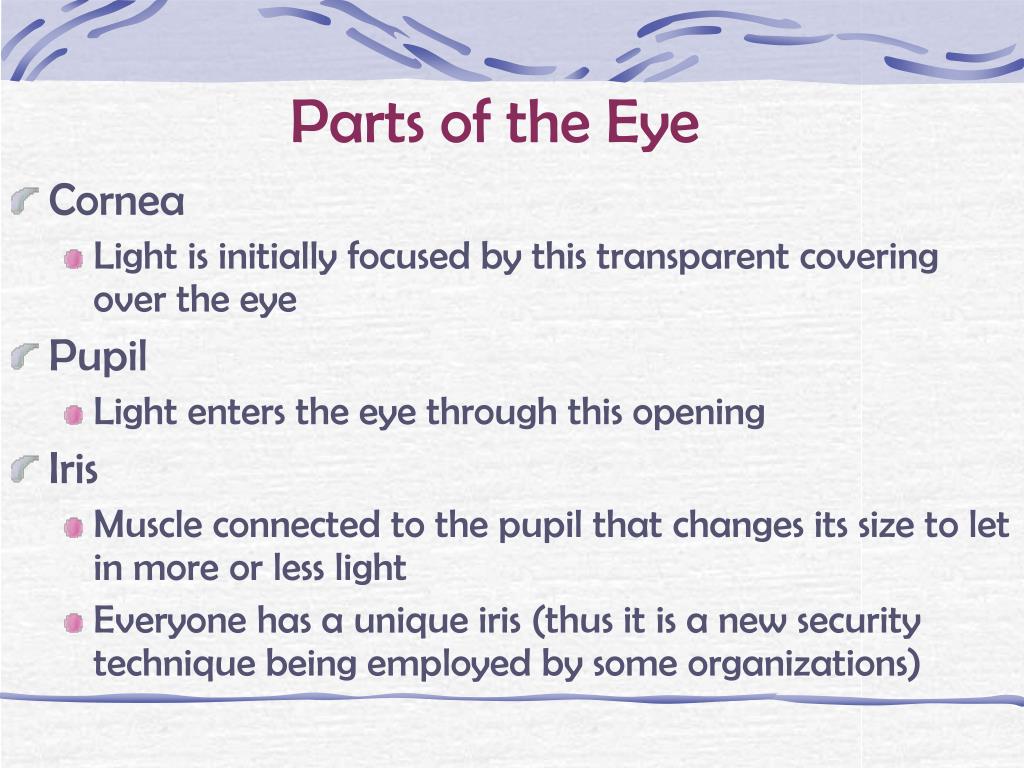 Parts of the Eye

Cornea

Light is initially focused by this transparent covering over the eye

Pupil

Light enters the eye through this opening

Iris

Muscle connected to the pupil that changes its size to let in more or less light

Everyone has a unique iris (thus it is a new security technique being employed by some organizations)